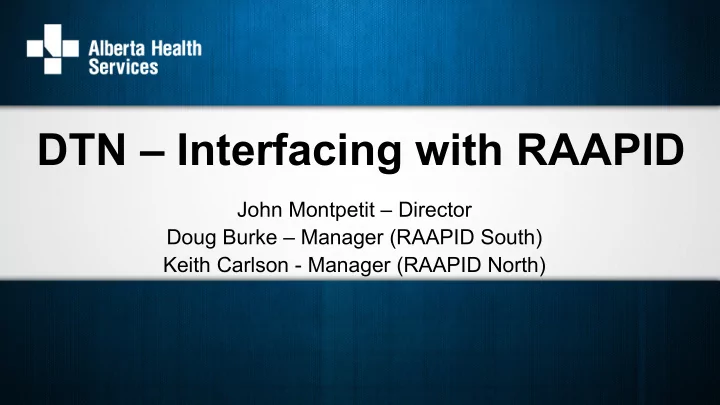 Alberta Health Services

DTN – Interfacing with RAAPID

John Montpetit – Director
Doug Burke – Manager (RAAPID South)
Keith Carlson - Manager (RAAPID North)